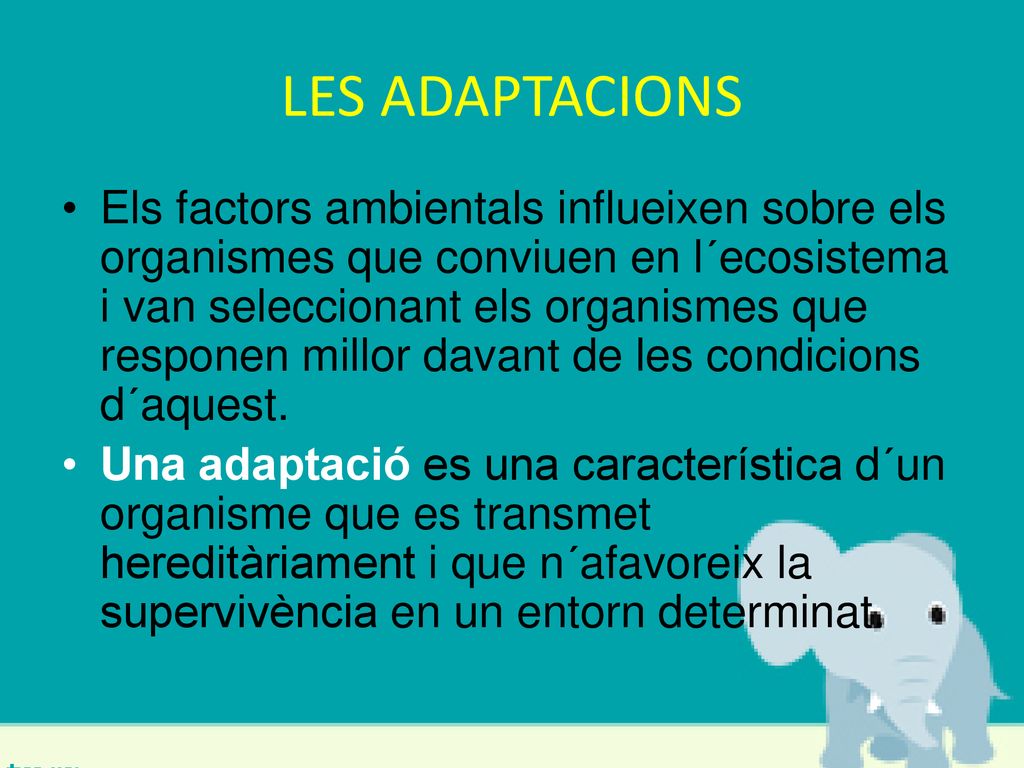 LES ADAPTACIONS

• Els factors ambientals influeixen sobre els organismes que conviuen en l´ecosistema i van seleccionant els organismes que responen millor davant de les condicions d´aquest.

• Una adaptació es una característica d´un organisme que es transmet hereditàriament i que n´afavoreix la supervivència en un entorn determinat.